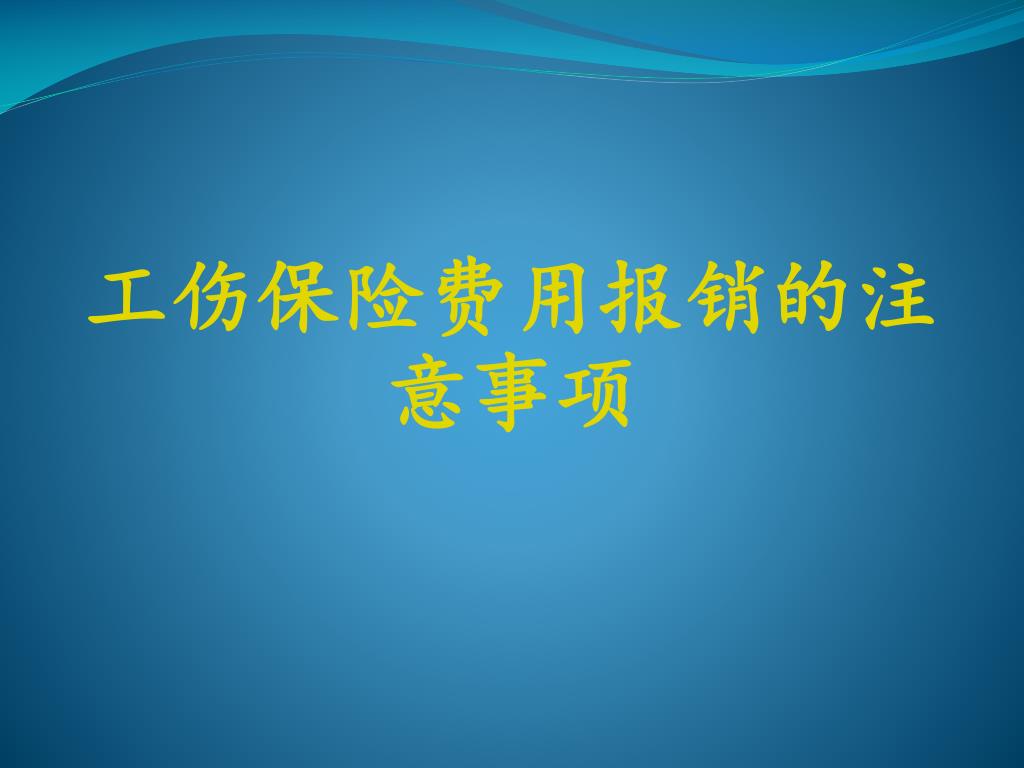 工伤保险费用报销的注意事项